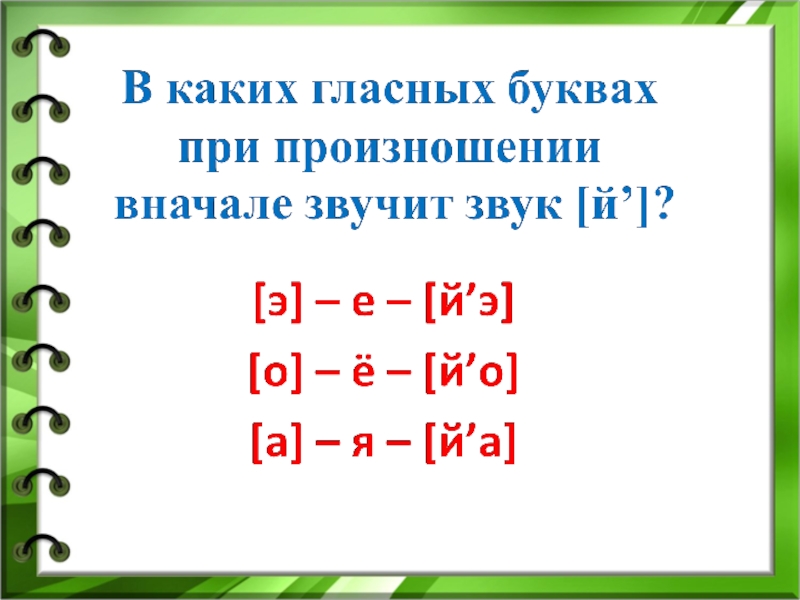 В каких гласных буквах при произношении вначале звучит звук [й’]?

[э] – е – [й’э]

[о] – ё – [й’о]

[а] – я – [й’а]